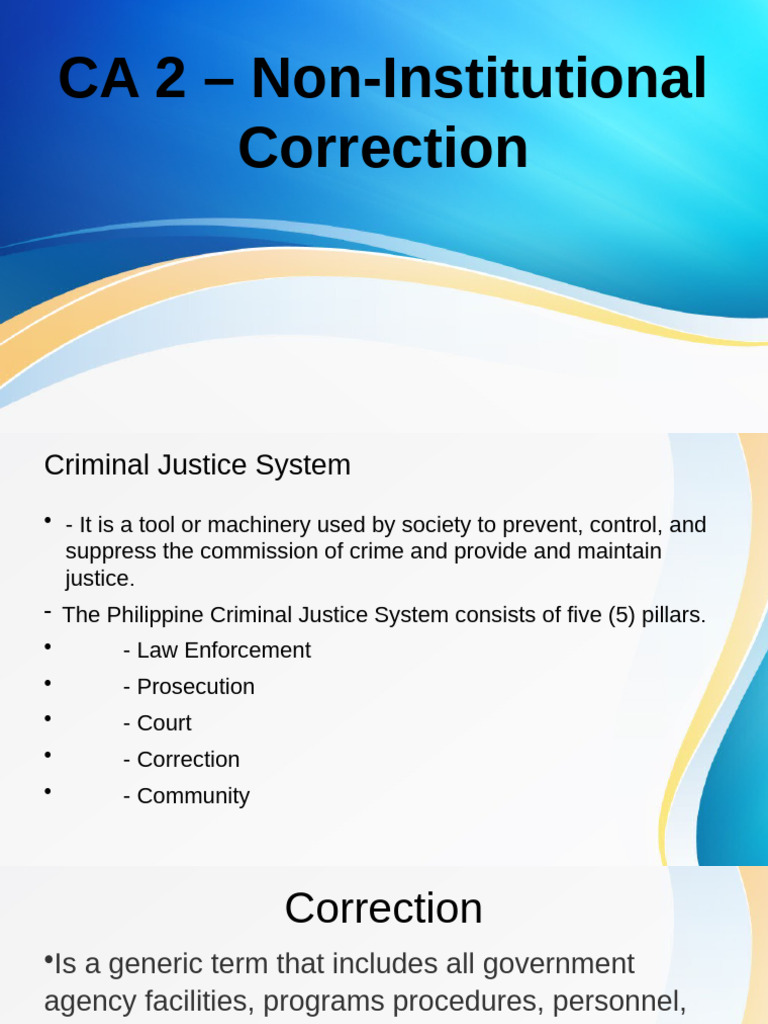 CA 2 – Non-Institutional Correction

Criminal Justice System

• - It is a tool or machinery used by society to prevent, control, and suppress the commission of crime and provide and maintain justice.

- The Philippine Criminal Justice System consists of five (5) pillars.

• - Law Enforcement

• - Prosecution

• - Court

• - Correction

• - Community

Correction

•Is a generic term that includes all government agency facilities, programs procedures, personnel,